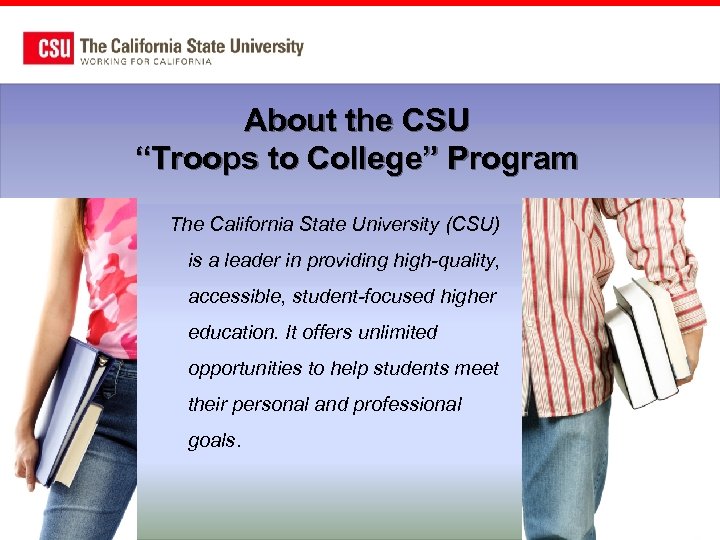 CSU The California State University
WORKING FOR CALIFORNIA

About the CSU
“Troops to College” Program

The California State University (CSU) is a leader in providing high-quality, accessible, student-focused higher education. It offers unlimited opportunities to help students meet their personal and professional goals.